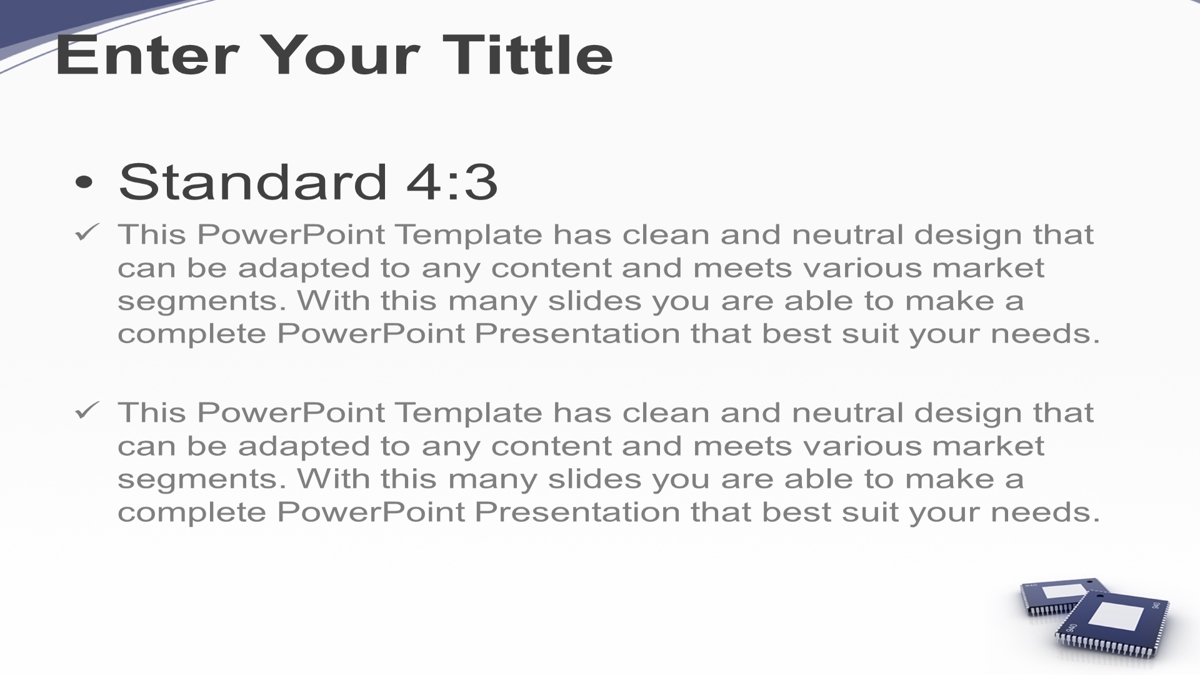 Enter Your Tittle

• Standard 4:3

✓ This PowerPoint Template has clean and neutral design that can be adapted to any content and meets various market segments. With this many slides you are able to make a complete PowerPoint Presentation that best suit your needs.

✓ This PowerPoint Template has clean and neutral design that can be adapted to any content and meets various market segments. With this many slides you are able to make a complete PowerPoint Presentation that best suit your needs.